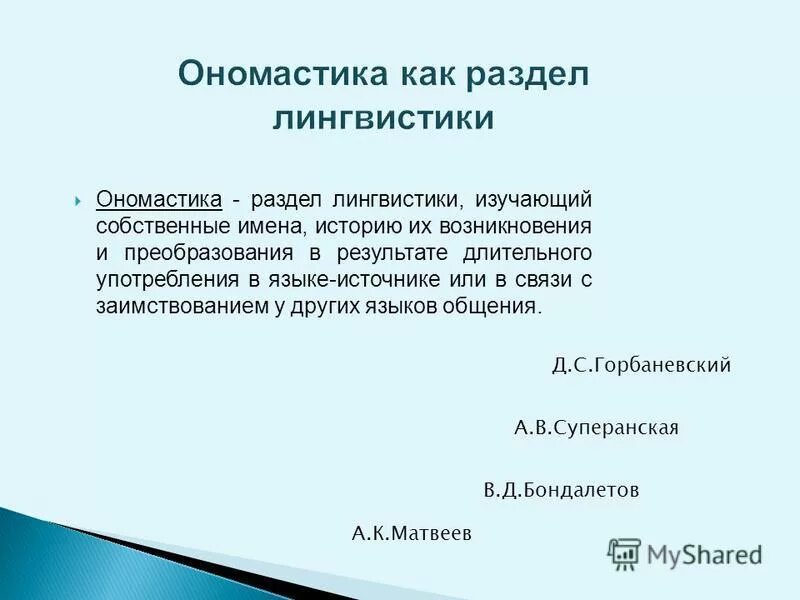 Ономастика как раздел лингвистики

Ономастика - раздел лингвистики, изучающий собственные имена, историю их возникновения и преобразования в результате длительного употребления в языке-источнике или в связи с заимствованием у других языков общения.

Д.С.Горбаневский

А.В.Суперанская

В.Д.Бондалетов

А.К.Матвеев

MyShared